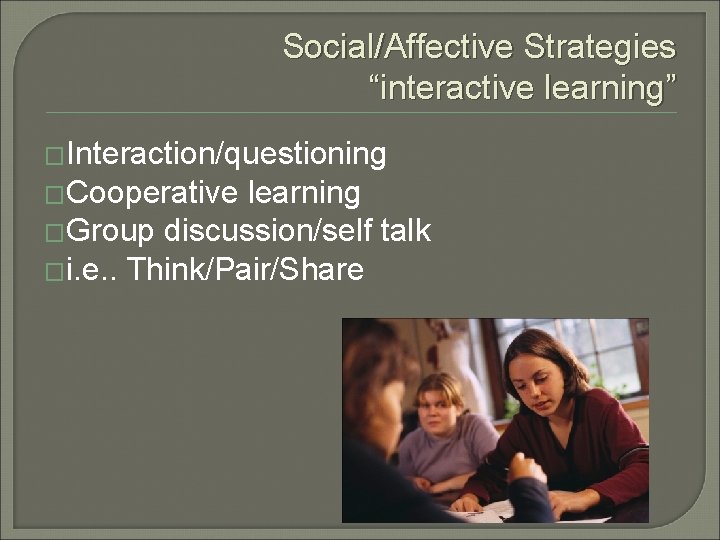 Social/Affective Strategies
“interactive learning”

□Interaction/questioning
□Cooperative learning
□Group discussion/self talk
□i.e.. Think/Pair/Share